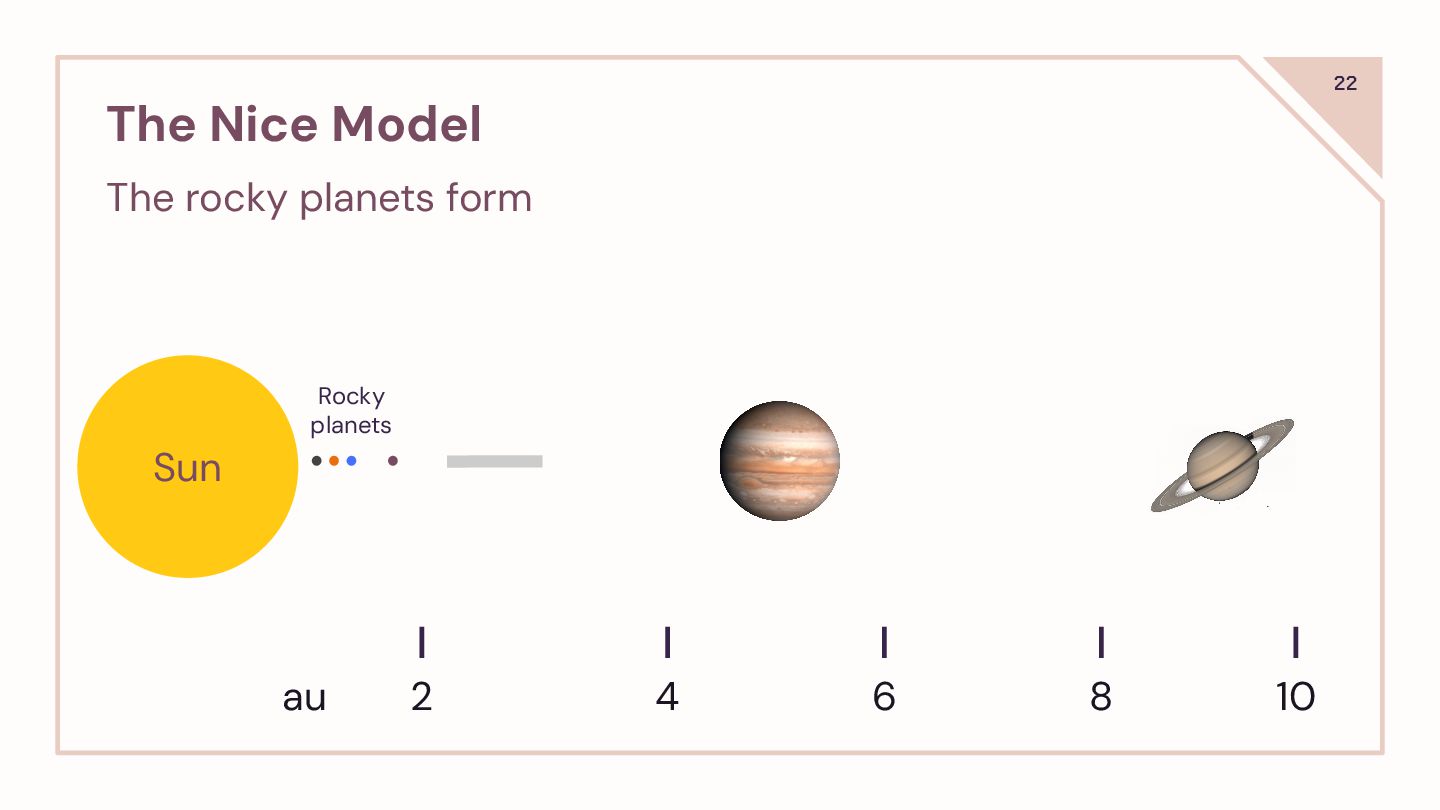 22

The Nice Model

The rocky planets form

Sun

Rocky planets

au 2 4 6 8 10